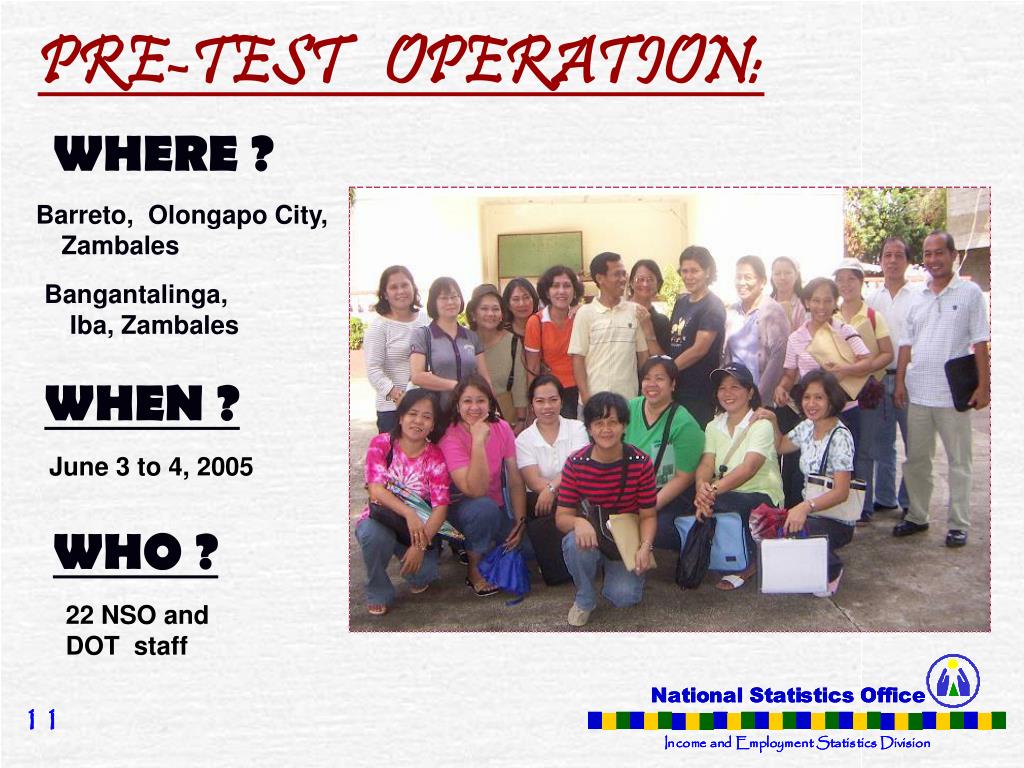 PRE-TEST OPERATION:

WHERE ?

Barreto, Olongapo City, Zambales

Bangantalinga, Iba, Zambales

WHEN ?

June 3 to 4, 2005

WHO ?

22 NSO and DOT staff

11

National Statistics Office

Income and Employment Statistics Division